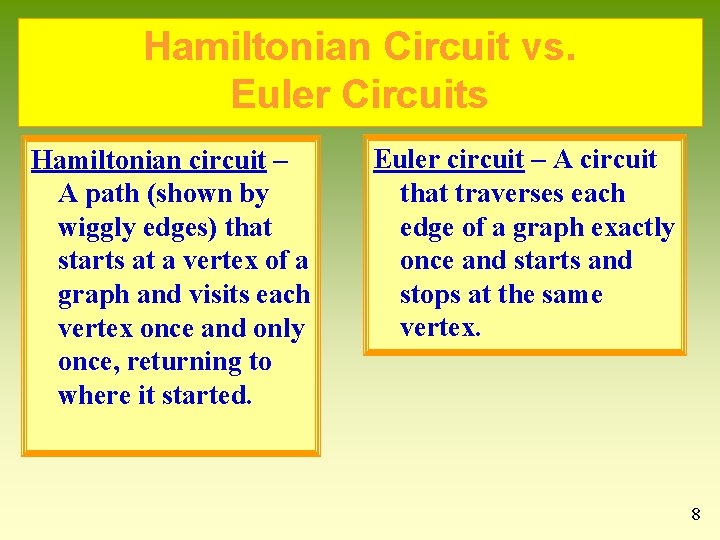 Hamiltonian Circuit vs. Euler Circuits

Hamiltonian circuit – A path (shown by wiggly edges) that starts at a vertex of a graph and visits each vertex once and only once, returning to where it started.

Euler circuit – A circuit that traverses each edge of a graph exactly once and starts and stops at the same vertex.

8